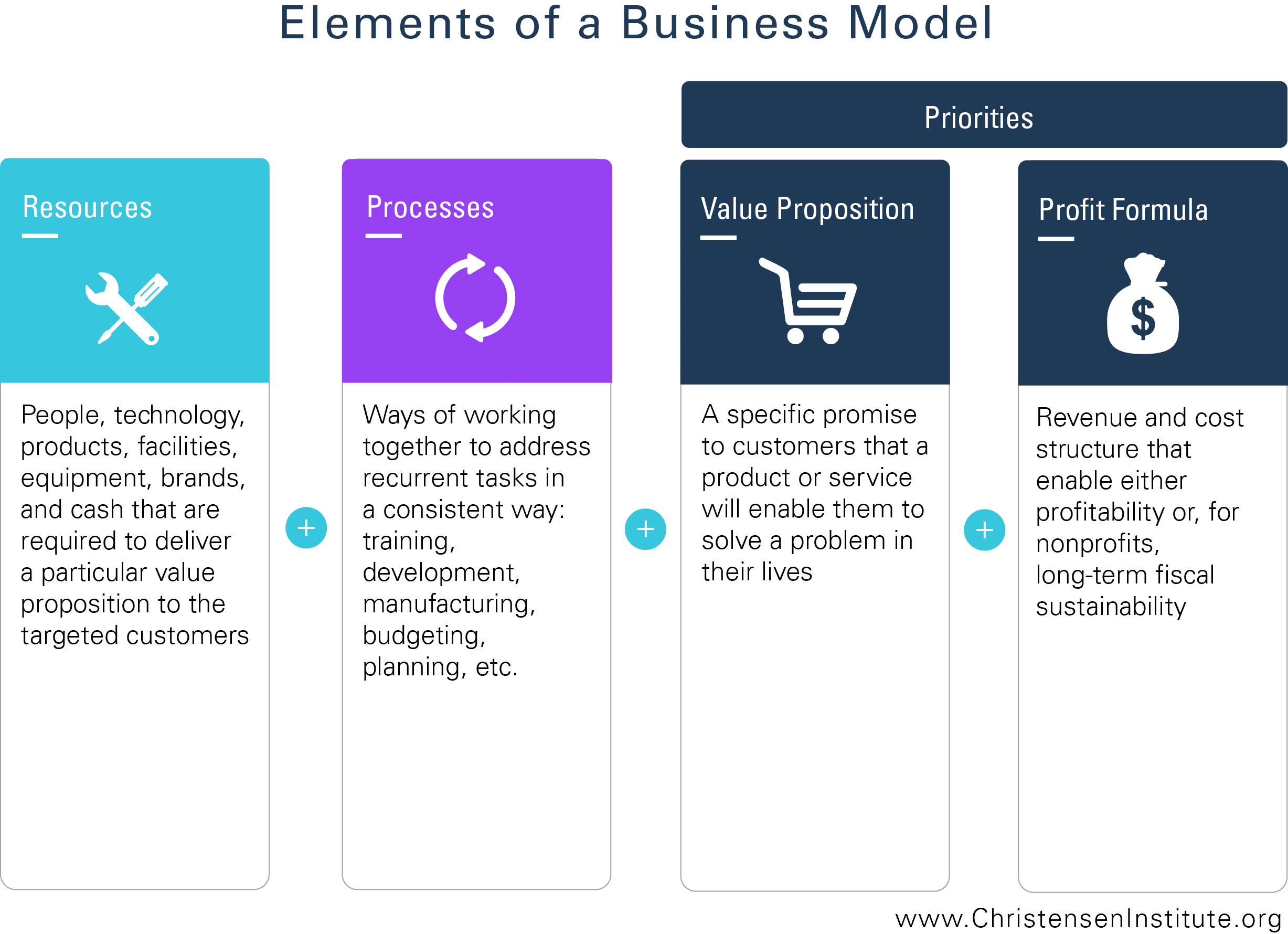 Elements of a Business Model

Priorities

Resources

People, technology, products, facilities, equipment, brands, and cash that are required to deliver a particular value proposition to the targeted customers

+

Processes

Ways of working together to address recurrent tasks in a consistent way: training, development, manufacturing, budgeting, planning, etc.

+

Value Proposition

A specific promise to customers that a product or service will enable them to solve a problem in their lives

+

Profit Formula

$

Revenue and cost structure that enable either profitability or, for nonprofits, long-term fiscal sustainability

www.ChristensenInstitute.org